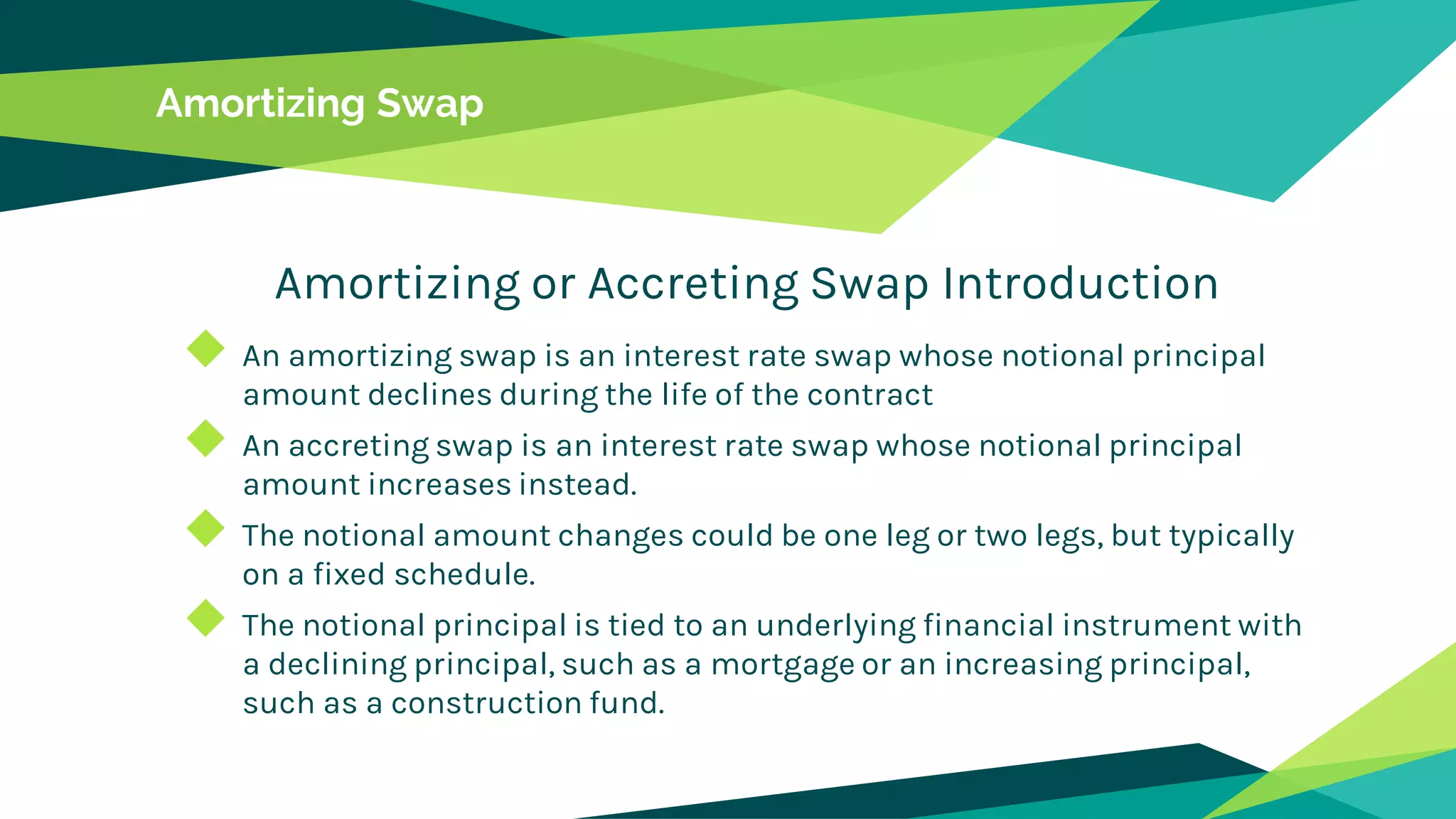 Amortizing Swap

Amortizing or Accreting Swap Introduction

An amortizing swap is an interest rate swap whose notional principal amount declines during the life of the contract

An accreting swap is an interest rate swap whose notional principal amount increases instead.

The notional amount changes could be one leg or two legs, but typically on a fixed schedule.

The notional principal is tied to an underlying financial instrument with a declining principal, such as a mortgage or an increasing principal, such as a construction fund.